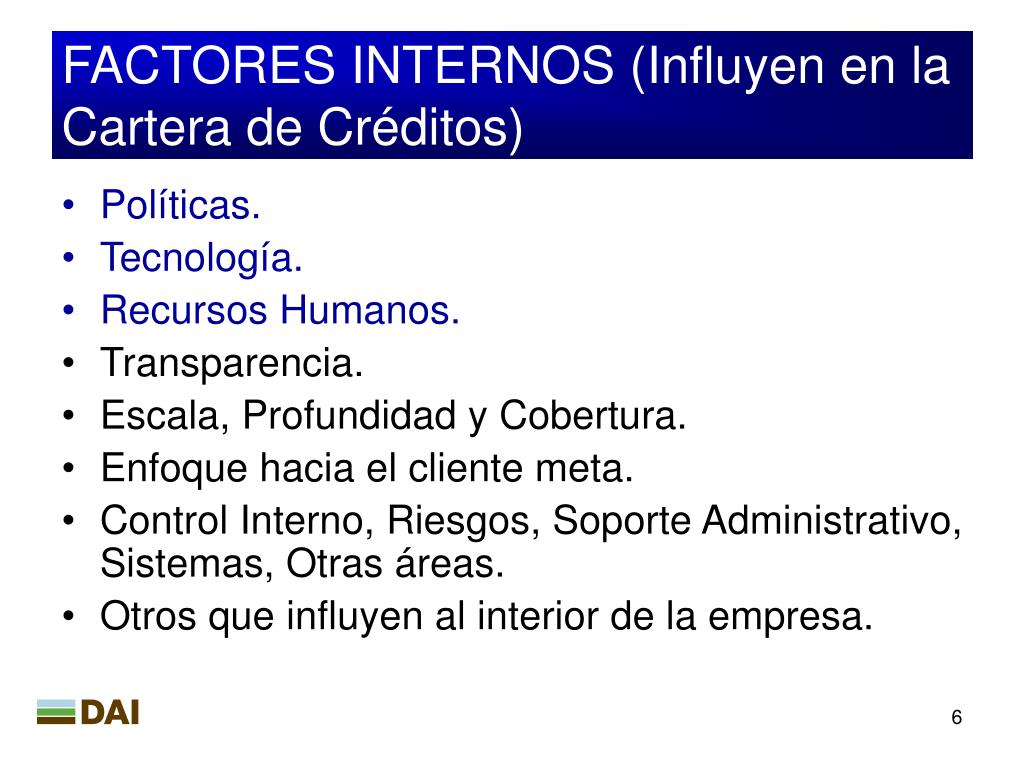 FACTORES INTERNOS (Influyen en la Cartera de Créditos)

• Políticas.
• Tecnología.
• Recursos Humanos.
• Transparencia.
• Escala, Profundidad y Cobertura.
• Enfoque hacia el cliente meta.
• Control Interno, Riesgos, Soporte Administrativo, Sistemas, Otras áreas.
• Otros que influyen al interior de la empresa.

DAI

6